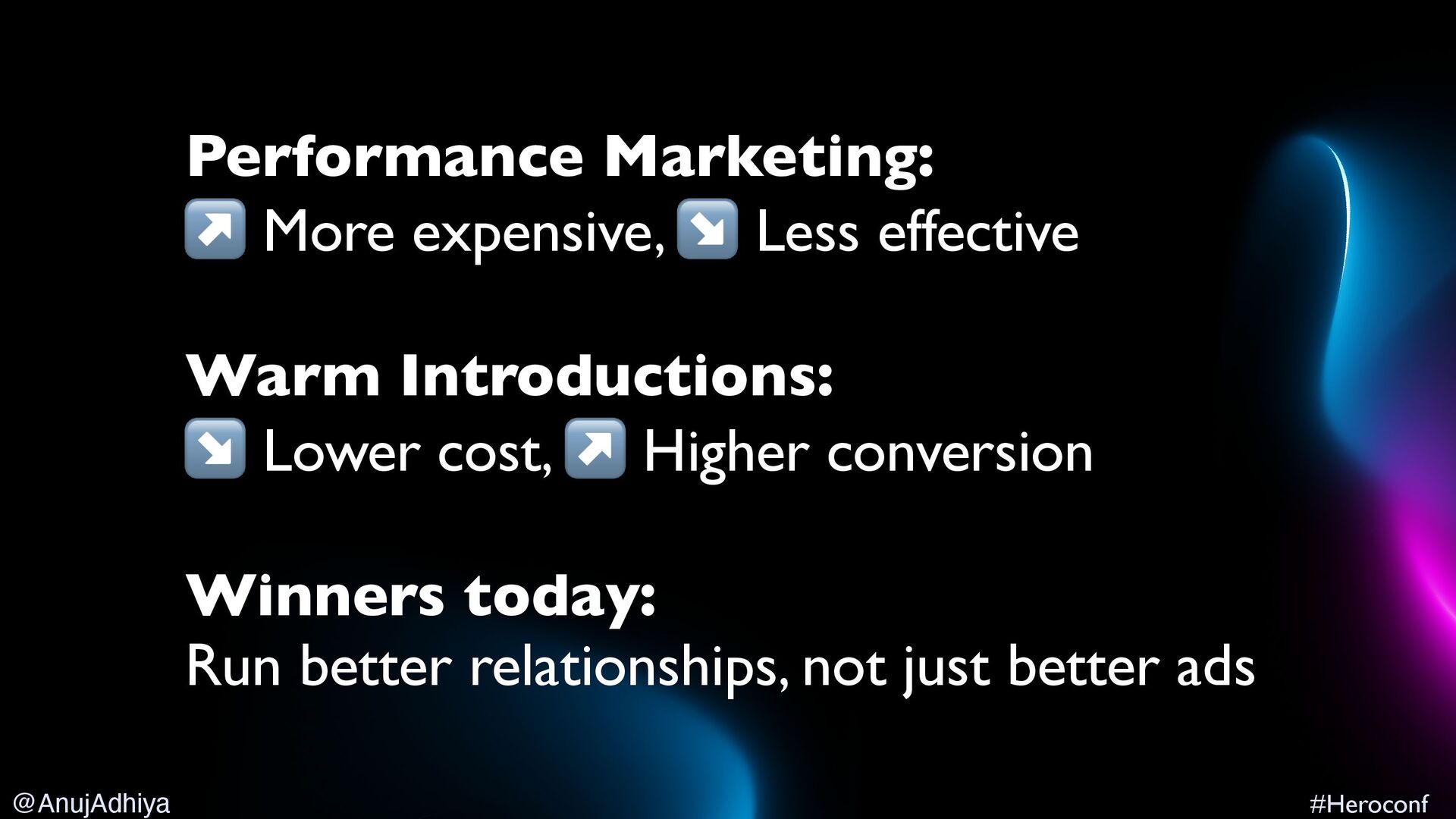 Performance Marketing:
↗️ More expensive, ↘️ Less effective

Warm Introductions:
↘️ Lower cost, ↗️ Higher conversion

Winners today:
Run better relationships, not just better ads

@AnujAdhiya

#Heroconf